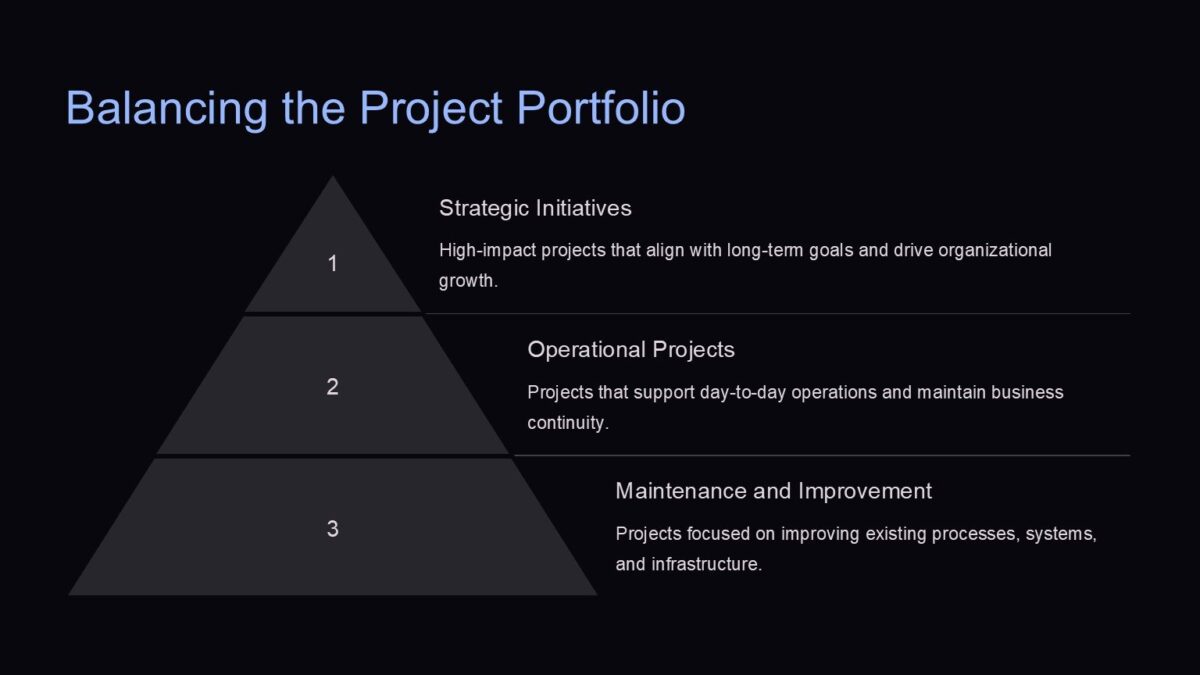 Balancing the Project Portfolio

1

Strategic Initiatives

High-impact projects that align with long-term goals and drive organizational growth.

2

Operational Projects

Projects that support day-to-day operations and maintain business continuity.

3

Maintenance and Improvement

Projects focused on improving existing processes, systems, and infrastructure.